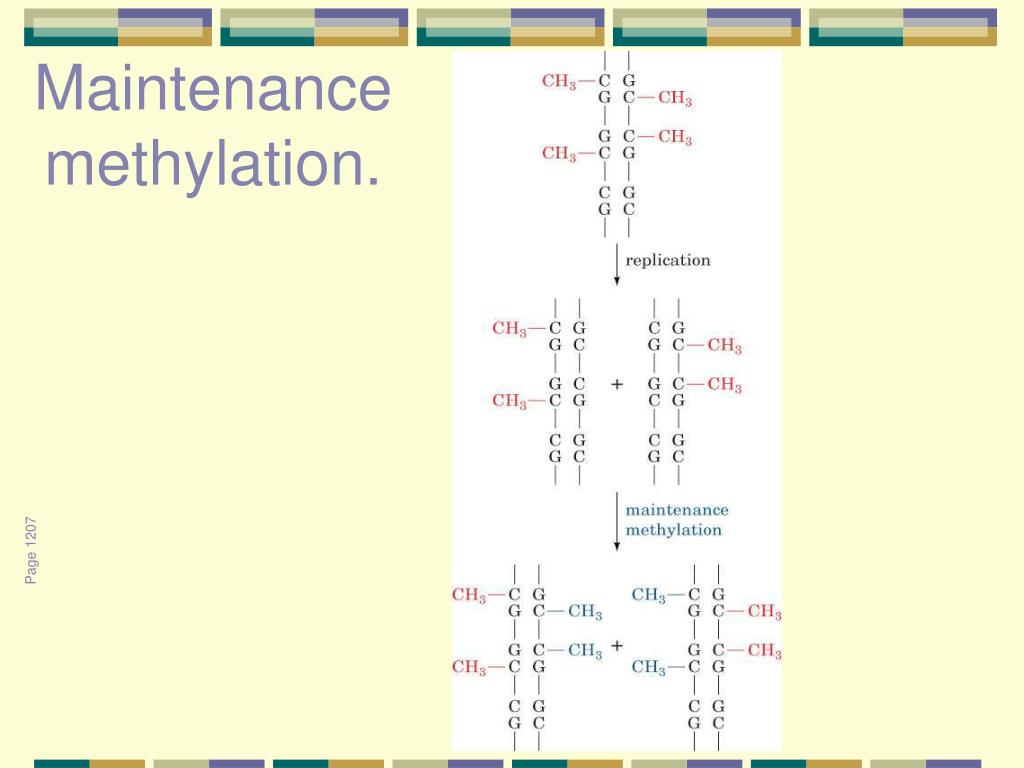 Maintenance methylation.

Page 1207

$CH_3$—C G
G C—$CH_3$
G C—$CH_3$
$CH_3$—C G
C G
G C

replication

$CH_3$—C G
G C
G C
$CH_3$—C G
C G
G C

+

C G
G C—$CH_3$
G C—$CH_3$
C G
C G
G C

maintenance methylation

$CH_3$—C G
G C—$CH_3$
G C—$CH_3$
$CH_3$—C G
C G
G C

+

$CH_3$—C G
G C—$CH_3$
G C—$CH_3$
$CH_3$—C G
C G
G C